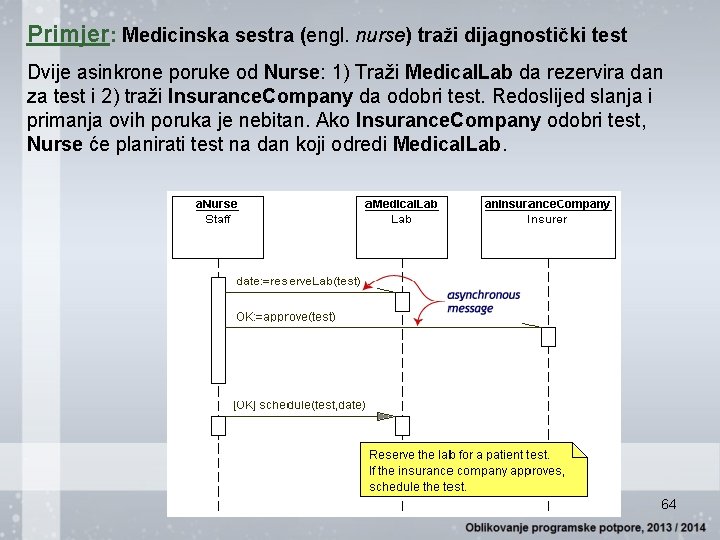 Primjer: Medicinska sestra (engl. nurse) traži dijagnostički test

Dvije asinkrone poruke od Nurse: 1) Traži MedicalLab da rezervira dan za test i 2) traži InsuranceCompany da odobri test. Redoslijed slanja i primanja ovih poruka je nebitan. Ako InsuranceCompany odobri test, Nurse će planirati test na dan koji odredi MedicalLab.

aNurse
Staff

aMedicalLab
Lab

anInsuranceCompany
Insurer

date:=reserveLab(test)

asynchronous message

OK:=approve(test)

[OK] schedule(test,date)

Reserve the lab for a patient test.
If the insurance company approves, schedule the test.

64

Oblikovanje programske potpore, 2013 / 2014